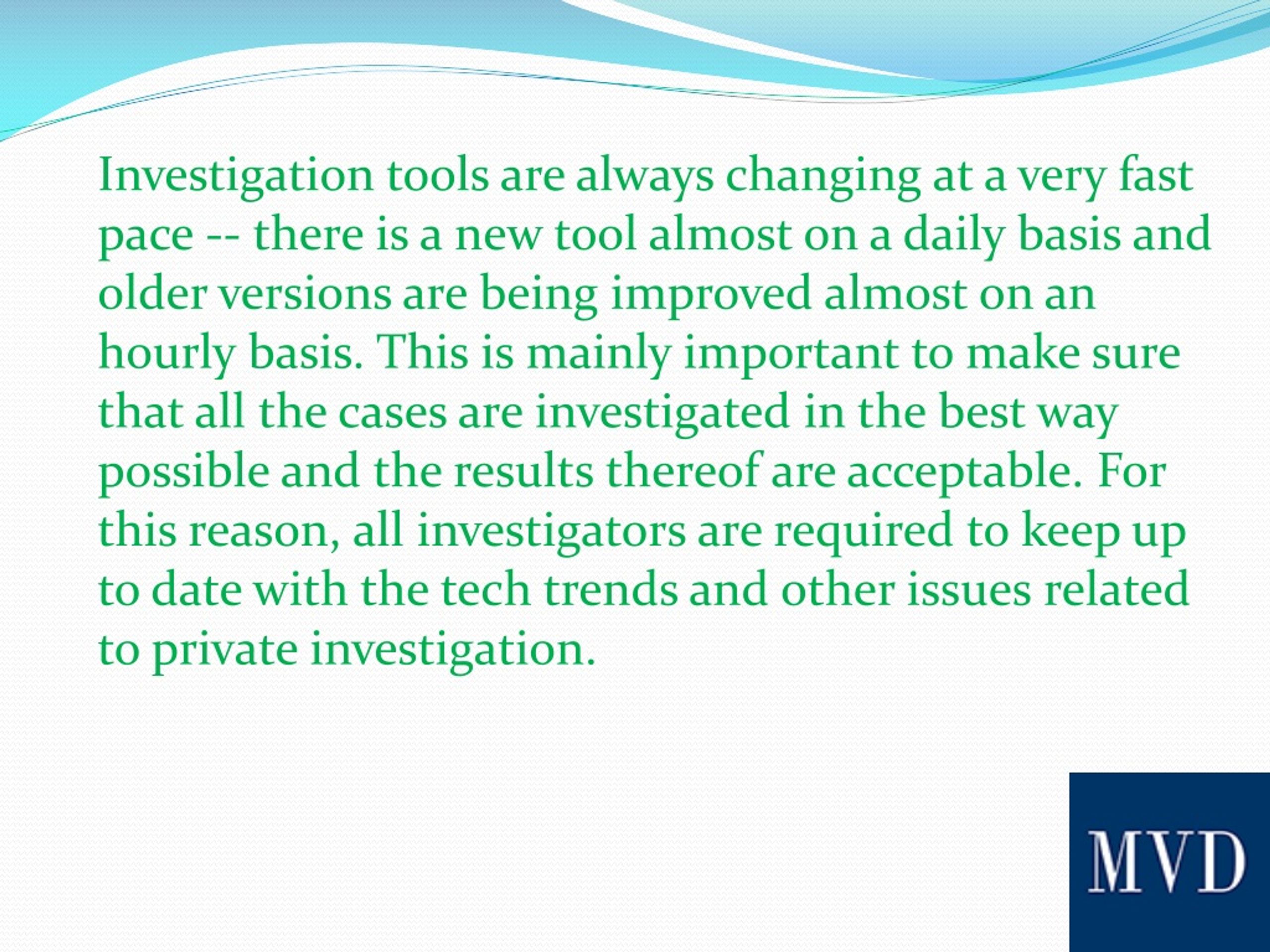 Investigation tools are always changing at a very fast pace -- there is a new tool almost on a daily basis and older versions are being improved almost on an hourly basis. This is mainly important to make sure that all the cases are investigated in the best way possible and the results thereof are acceptable. For this reason, all investigators are required to keep up to date with the tech trends and other issues related to private investigation.

MVD